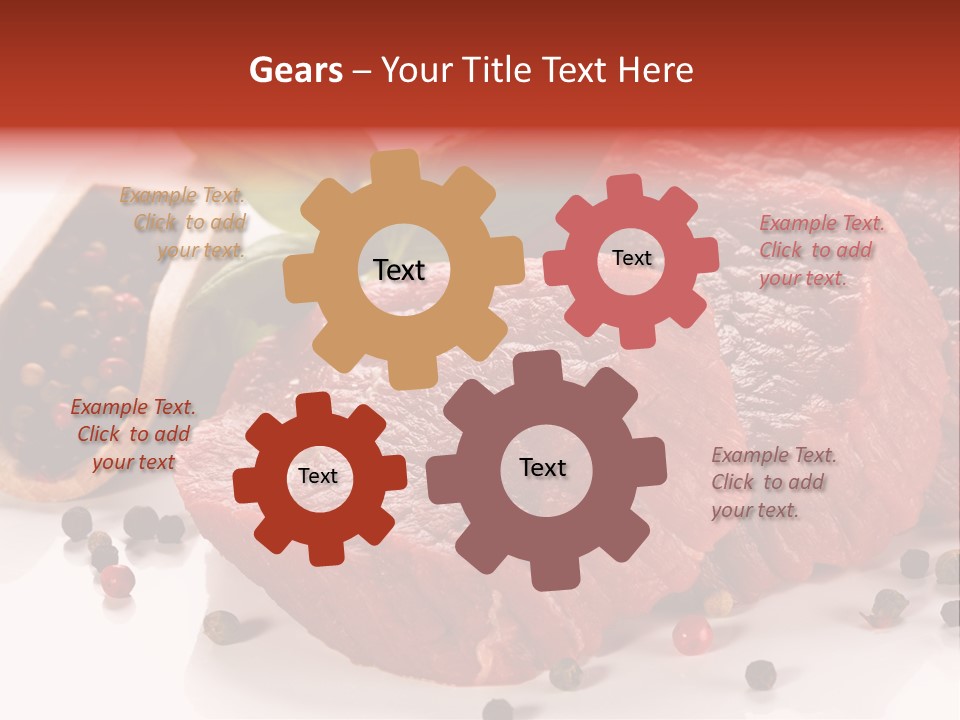 Gears – Your Title Text Here

Example Text. Click to add your text.

Text

Text

Example Text. Click to add your text.

Example Text. Click to add your text

Text

Text

Example Text. Click to add your text.